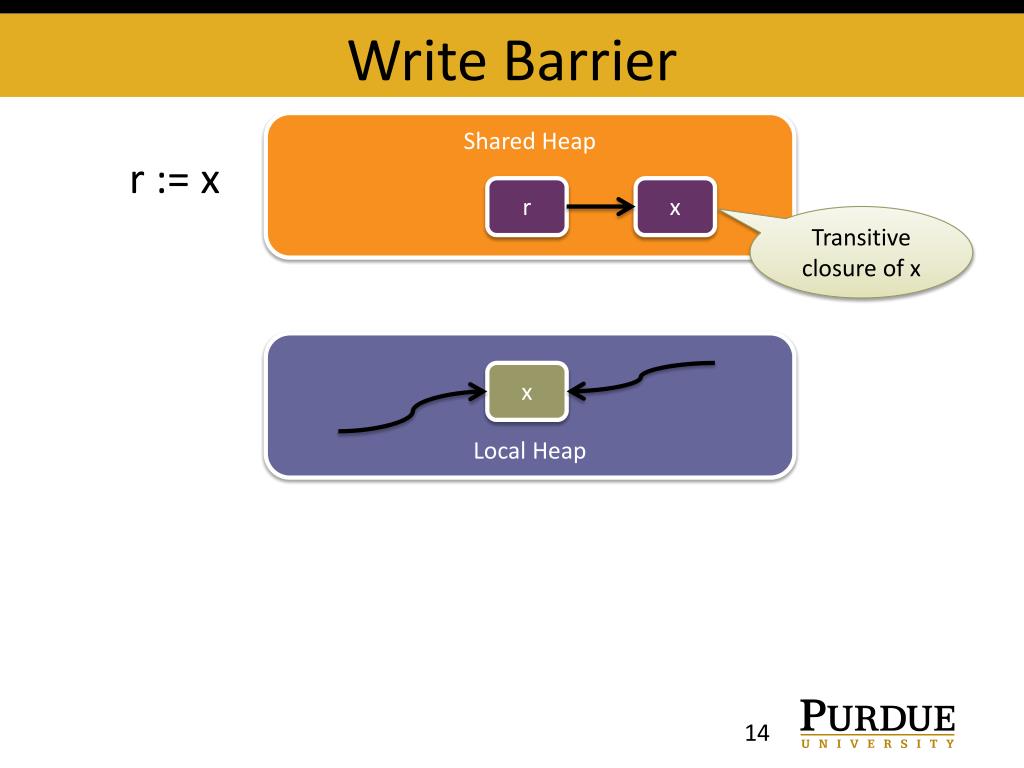 Write Barrier

r := x

Shared Heap

r

x

Transitive closure of x

x

Local Heap

14

PURDUE
UNIVERSITY